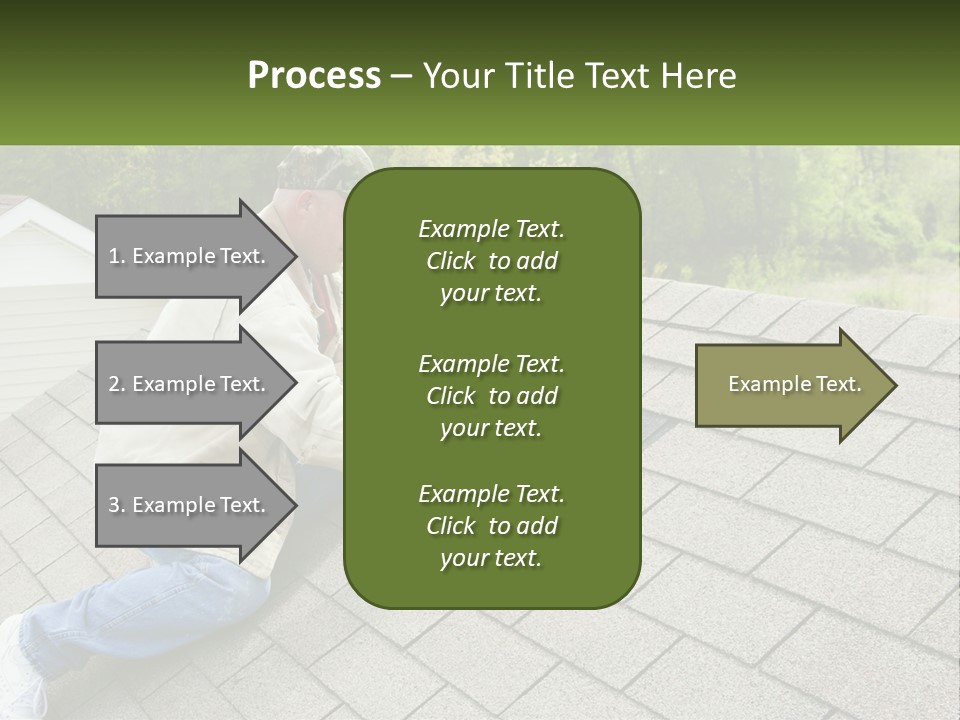 Process – Your Title Text Here

1. Example Text.

2. Example Text.

3. Example Text.

Example Text. Click to add your text.

Example Text. Click to add your text.

Example Text. Click to add your text.

Example Text.